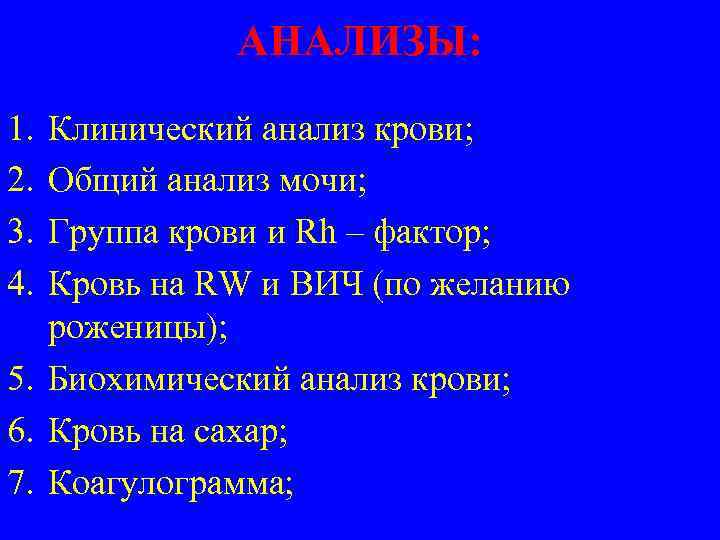 АНАЛИЗЫ:

1. Клинический анализ крови;
2. Общий анализ мочи;
3. Группа крови и Rh – фактор;
4. Кровь на RW и ВИЧ (по желанию роженицы);
5. Биохимический анализ крови;
6. Кровь на сахар;
7. Коагулограмма;